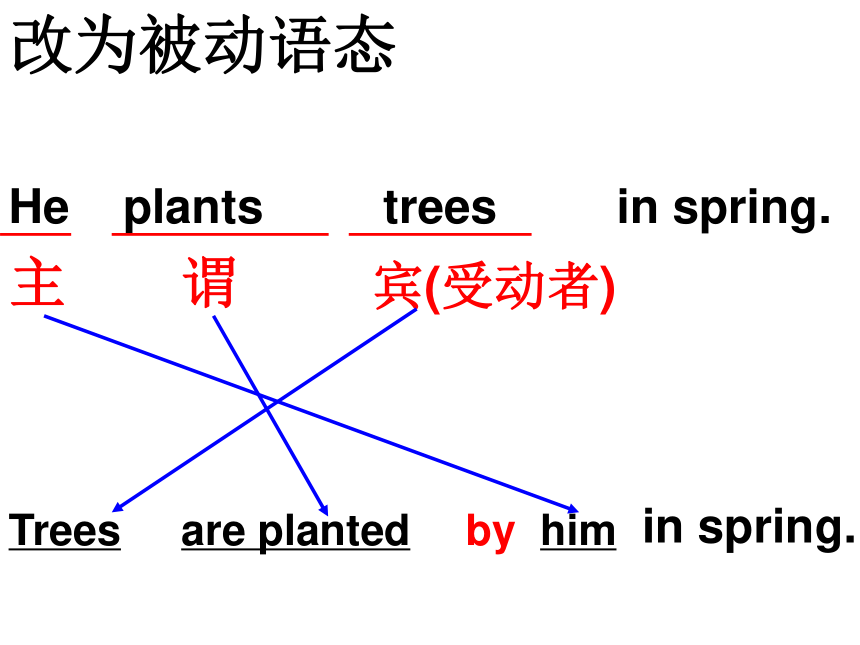 改为被动语态

He plants trees in spring.
主 谓 宾(受动者)

Trees are planted by him in spring.